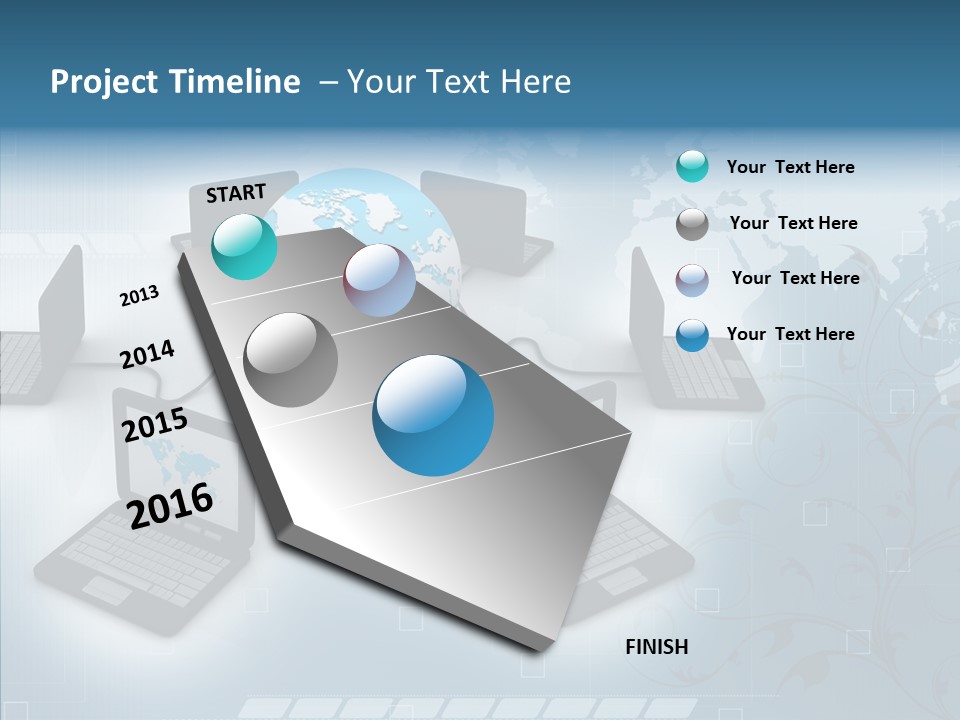 Project Timeline – Your Text Here

START

2013

2014

2015

2016

FINISH

Your Text Here

Your Text Here

Your Text Here

Your Text Here